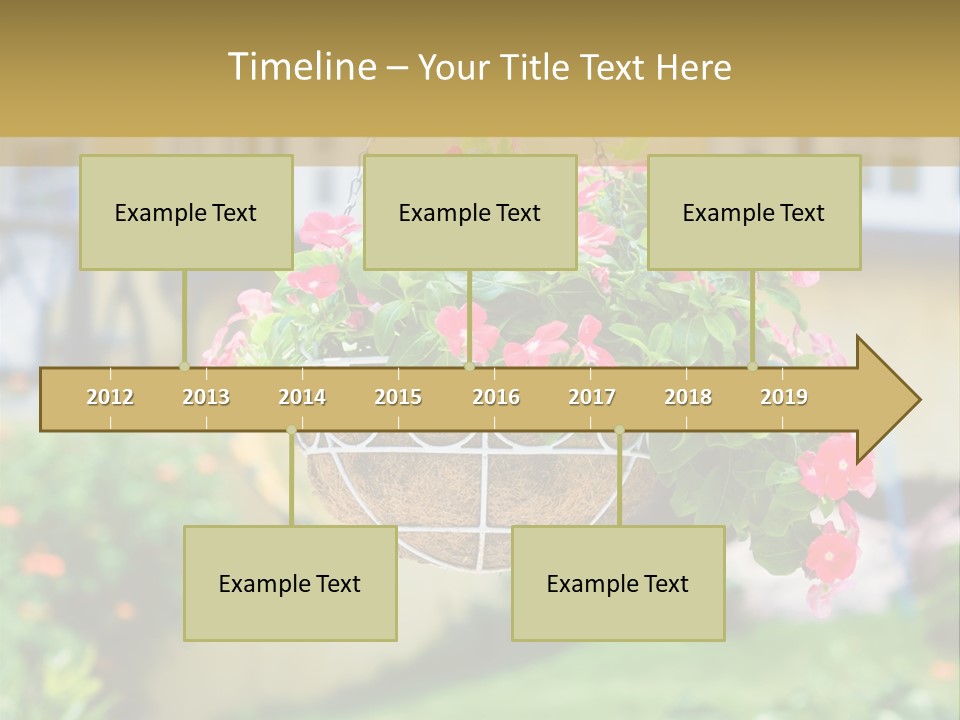 Timeline – Your Title Text Here

Example Text

Example Text

Example Text

2012 2013 2014 2015 2016 2017 2018 2019

Example Text

Example Text